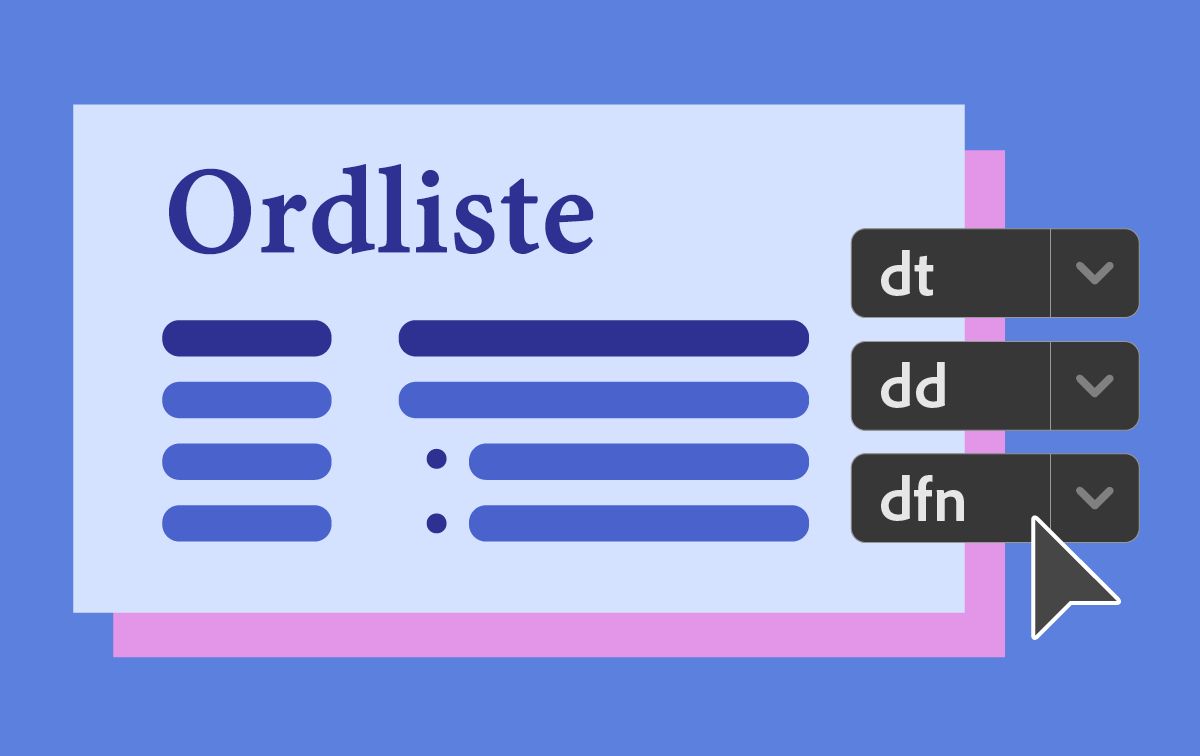 Ordliste

dt

dd

dfn